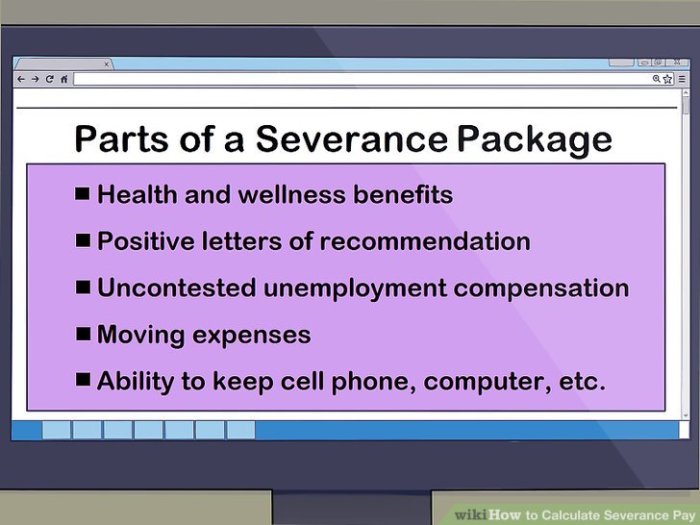 Parts of a Severance Package

■ Health and wellness benefits

■ Positive letters of recommendation

■ Uncontested unemployment compensation

■ Moving expenses

■ Ability to keep cell phone, computer, etc.

wikiHow to Calculate Severance Pay